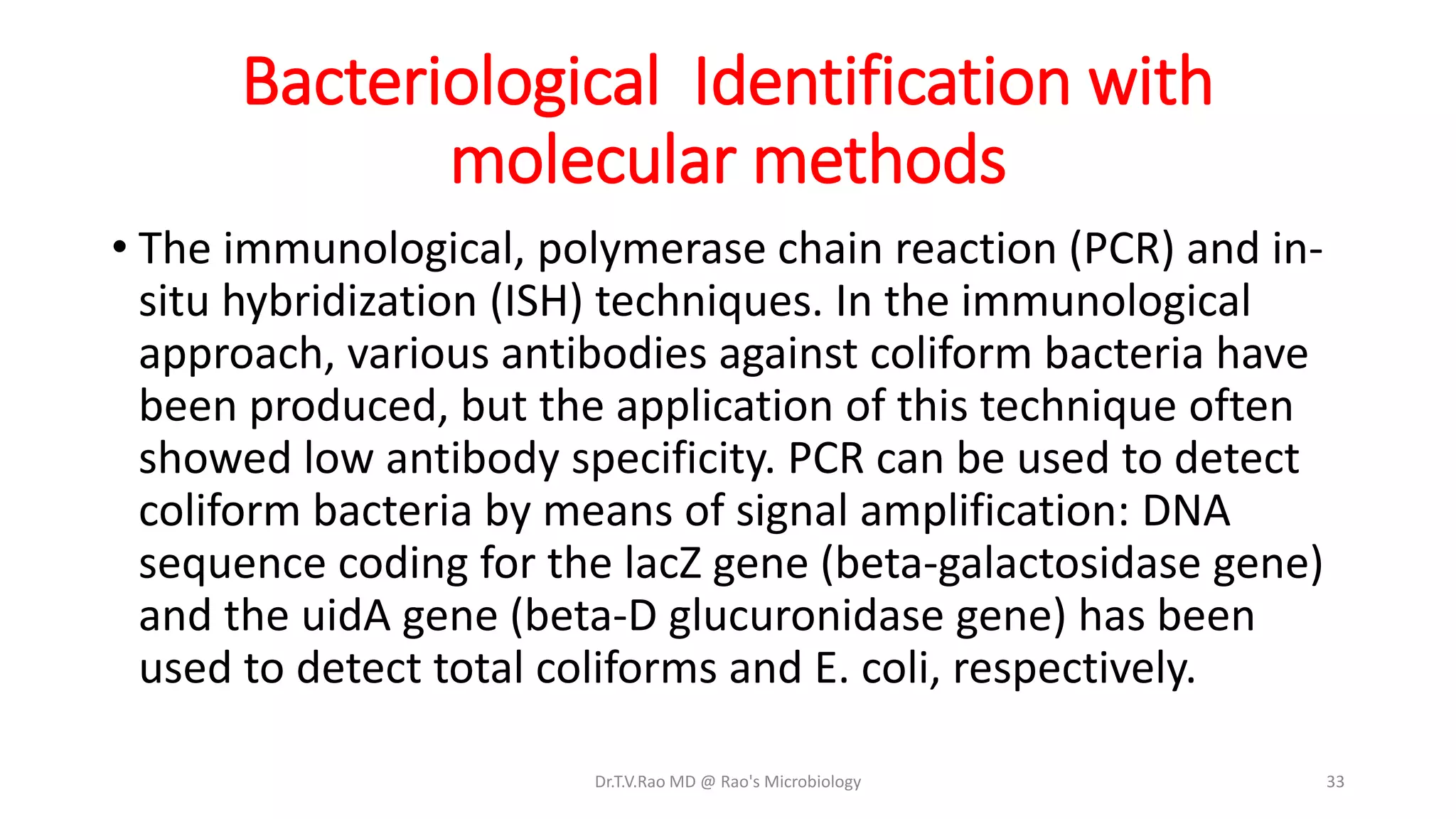 Bacteriological Identification with molecular methods

• The immunological, polymerase chain reaction (PCR) and in-situ hybridization (ISH) techniques. In the immunological approach, various antibodies against coliform bacteria have been produced, but the application of this technique often showed low antibody specificity. PCR can be used to detect coliform bacteria by means of signal amplification: DNA sequence coding for the lacZ gene (beta-galactosidase gene) and the uidA gene (beta-D glucuronidase gene) has been used to detect total coliforms and E. coli, respectively.

Dr.T.V.Rao MD @ Rao's Microbiology

33